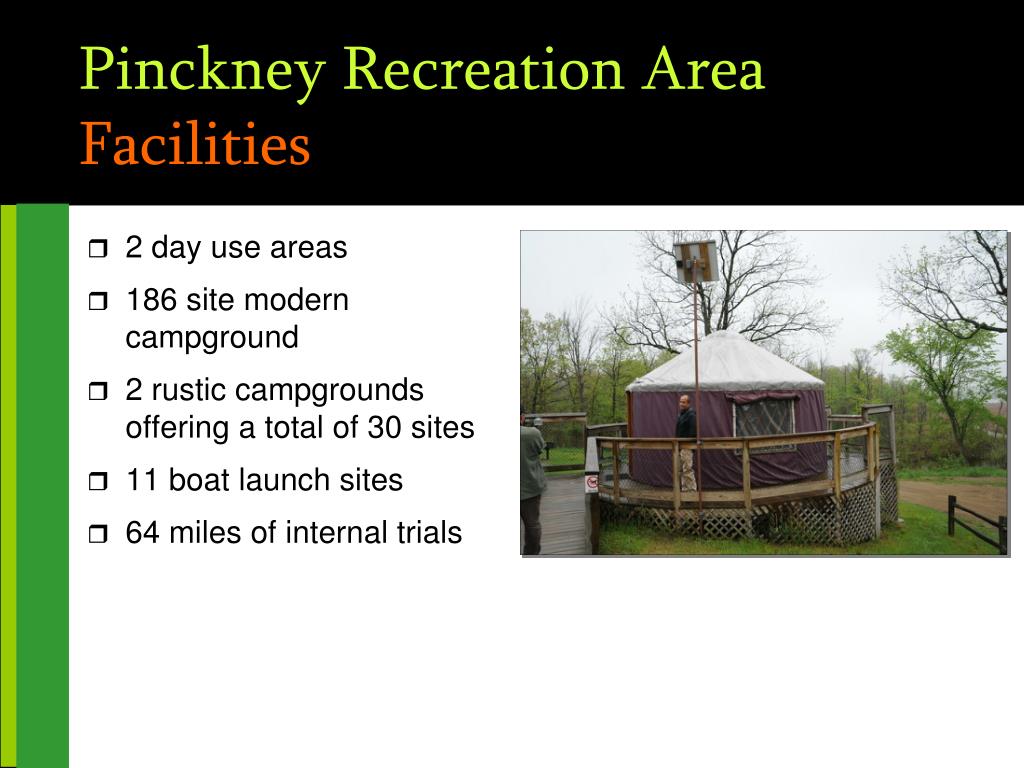 Pinckney Recreation Area
Facilities

2 day use areas

186 site modern campground

2 rustic campgrounds offering a total of 30 sites

11 boat launch sites

64 miles of internal trials